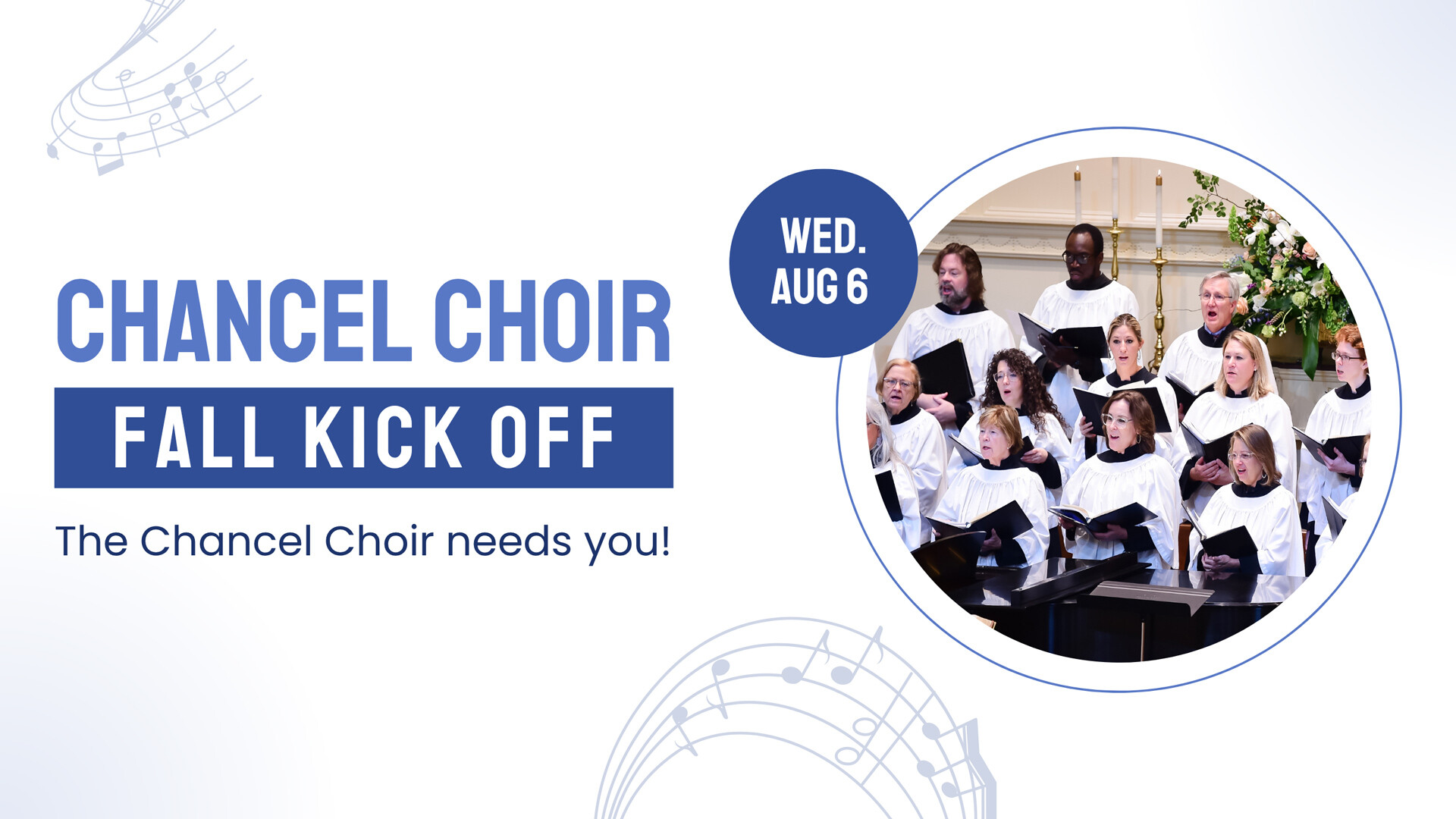 CHANCEL CHOIR
FALL KICK OFF

The Chancel Choir needs you!

WED.
AUG 6